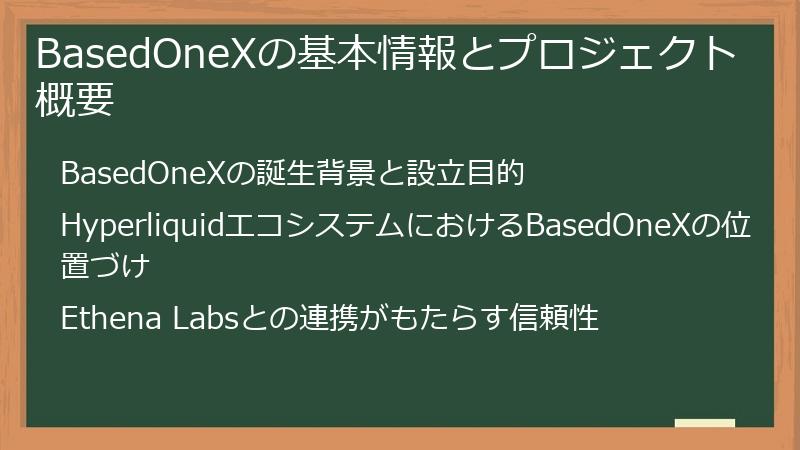 BasedOneXの基本情報とプロジェクト概要

BasedOneXの誕生背景と設立目的

HyperliquidエコシステムにおけるBasedOneXの位置づけ

Ethena Labsとの連携がもたらす信頼性